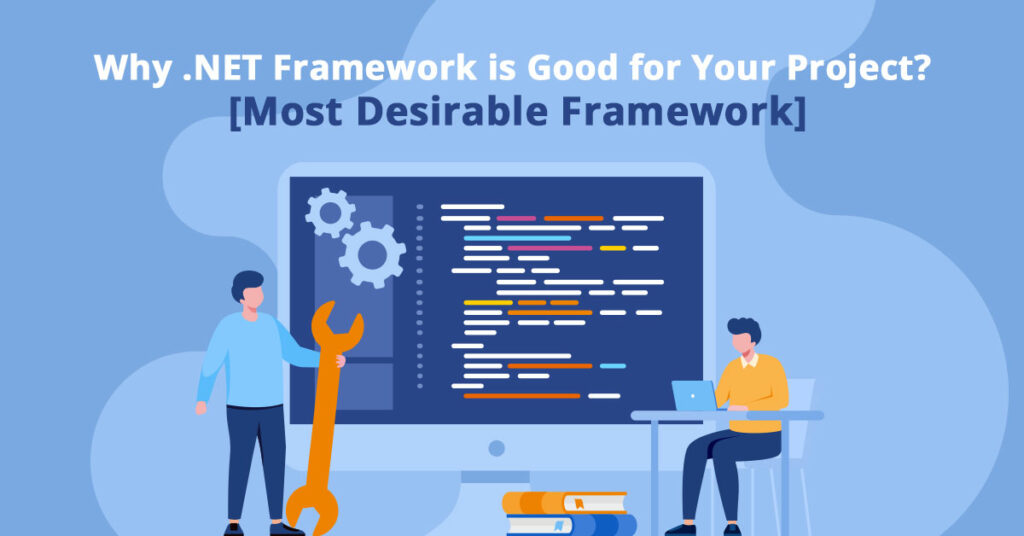 Why .NET Framework is Good for Your Project?
[Most Desirable Framework]